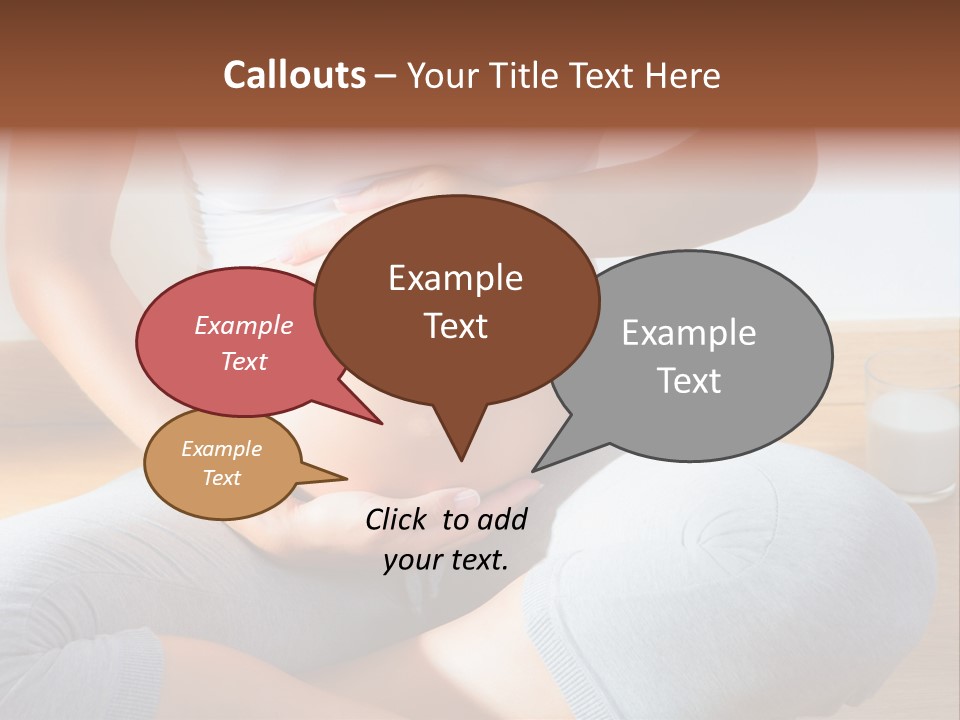 Callouts – Your Title Text Here

Example Text

Example Text

Example Text

Example Text

Click to add your text.